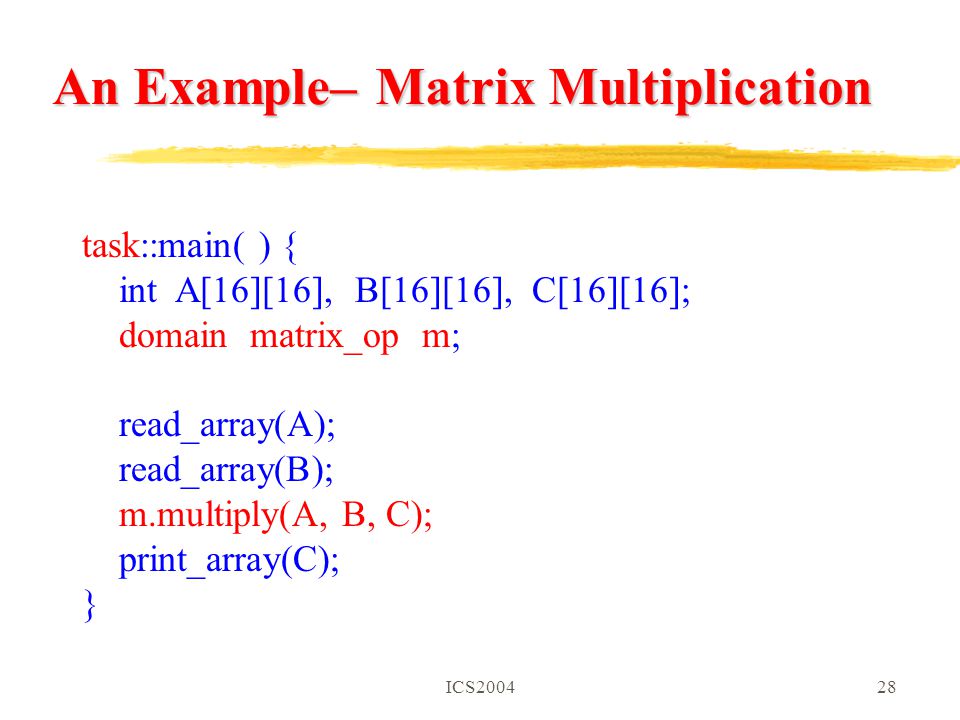 An Example– Matrix Multiplication

task::main( ) {
int A[16][16], B[16][16], C[16][16];
domain matrix_op m;

read_array(A);
read_array(B);
m.multiply(A, B, C);
print_array(C);
}

ICS2004

28